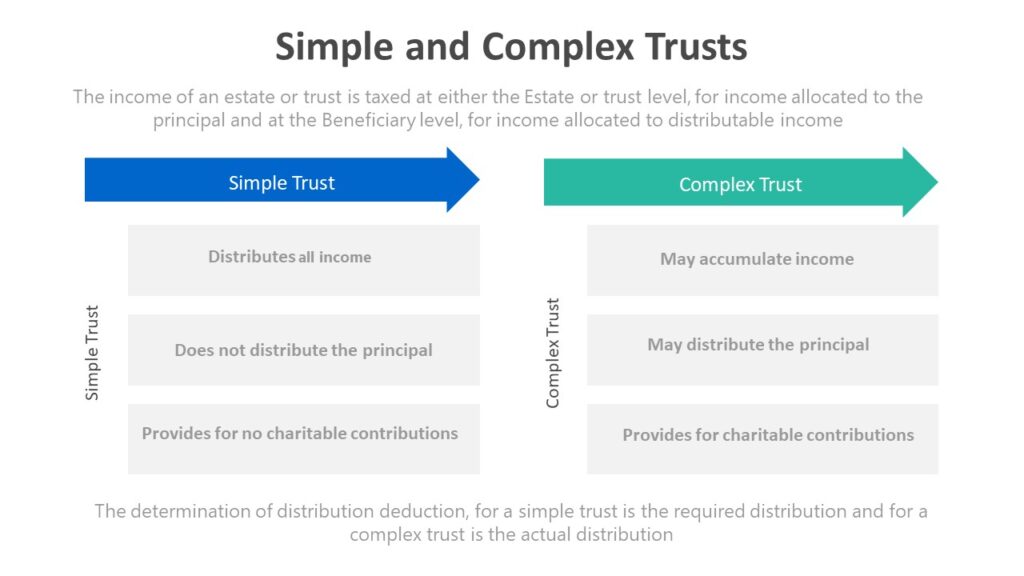 Simple and Complex Trusts

The income of an estate or trust is taxed at either the Estate or trust level, for income allocated to the principal and at the Beneficiary level, for income allocated to distributable income

Simple Trust

Simple Trust

Distributes all income

Does not distribute the principal

Provides for no charitable contributions

Complex Trust

Complex Trust

May accumulate income

May distribute the principal

Provides for charitable contributions

The determination of distribution deduction, for a simple trust is the required distribution and for a complex trust is the actual distribution